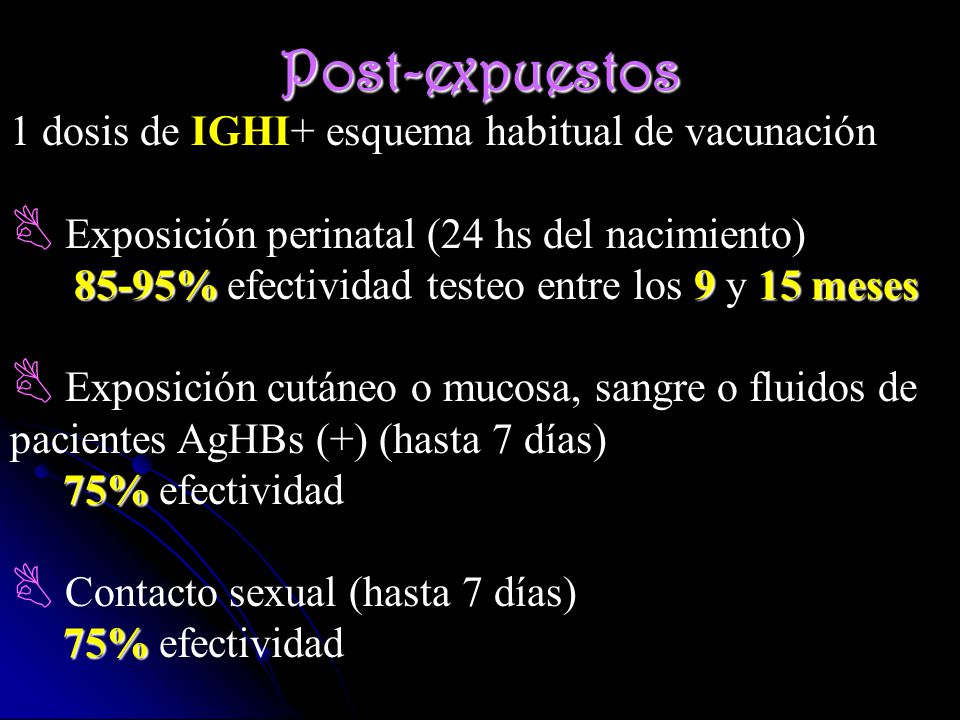 Post-expuestos

1 dosis de IGHI+ esquema habitual de vacunación

Exposición perinatal (24 hs del nacimiento)
85-95% efectividad testeo entre los 9 y 15 meses

Exposición cutáneo o mucosa, sangre o fluidos de pacientes AgHBs (+) (hasta 7 días)
75% efectividad

Contacto sexual (hasta 7 días)
75% efectividad